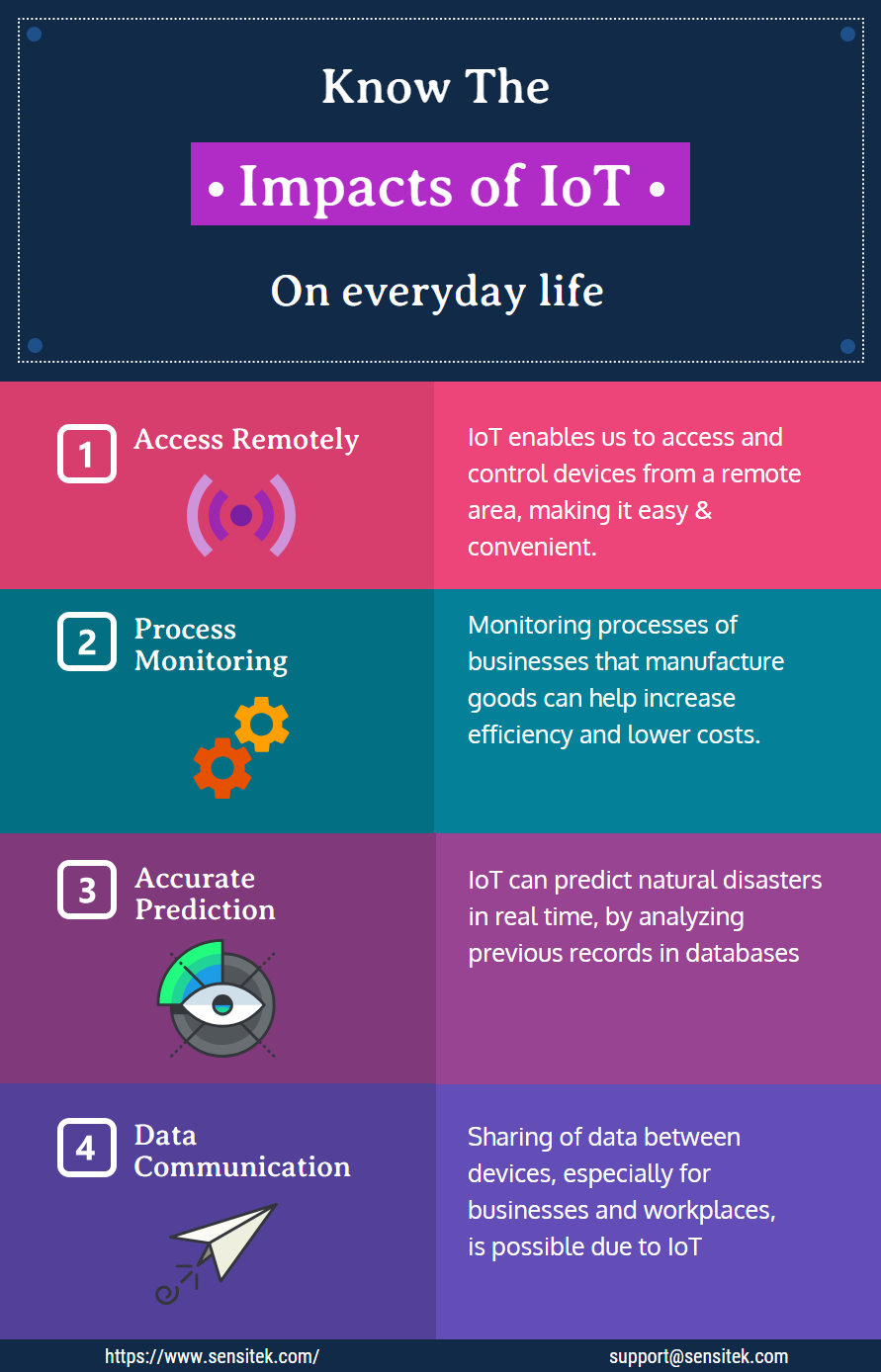 Know The

• Impacts of IoT •

On everyday life

1 Access Remotely

IoT enables us to access and control devices from a remote area, making it easy & convenient.

2 Process Monitoring

Monitoring processes of businesses that manufacture goods can help increase efficiency and lower costs.

3 Accurate Prediction

IoT can predict natural disasters in real time, by analyzing previous records in databases

4 Data Communication

Sharing of data between devices, especially for businesses and workplaces, is possible due to IoT

https://www.sensitek.com/

support@sensitek.com